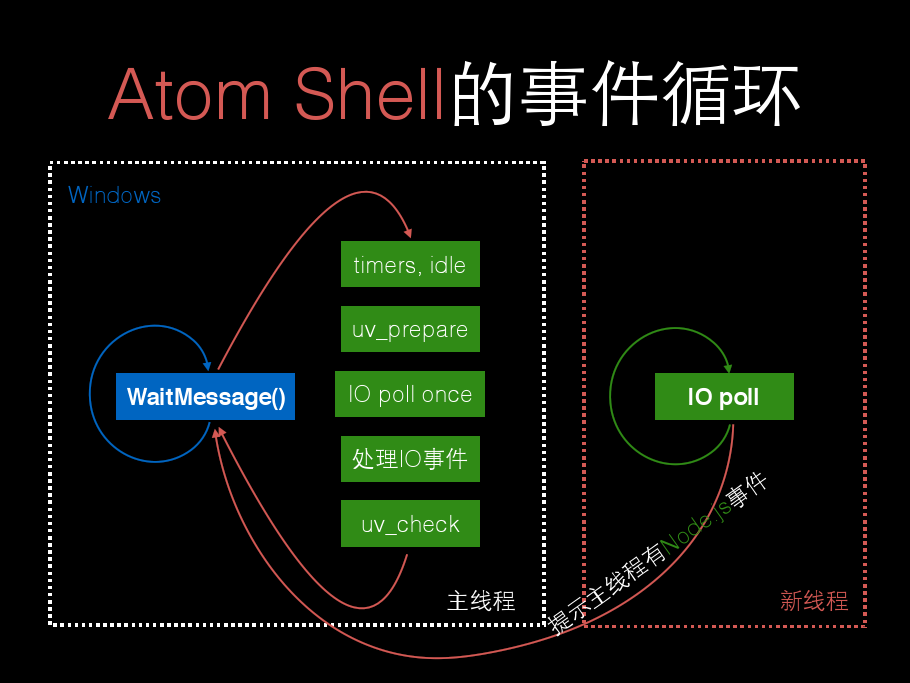 Atom Shell的事件循环

Windows

WaitMessage()

timers, idle

uv_prepare

IO poll once

处理IO事件

uv_check

主线程

IO poll

提示主线程有Node.js事件

新线程